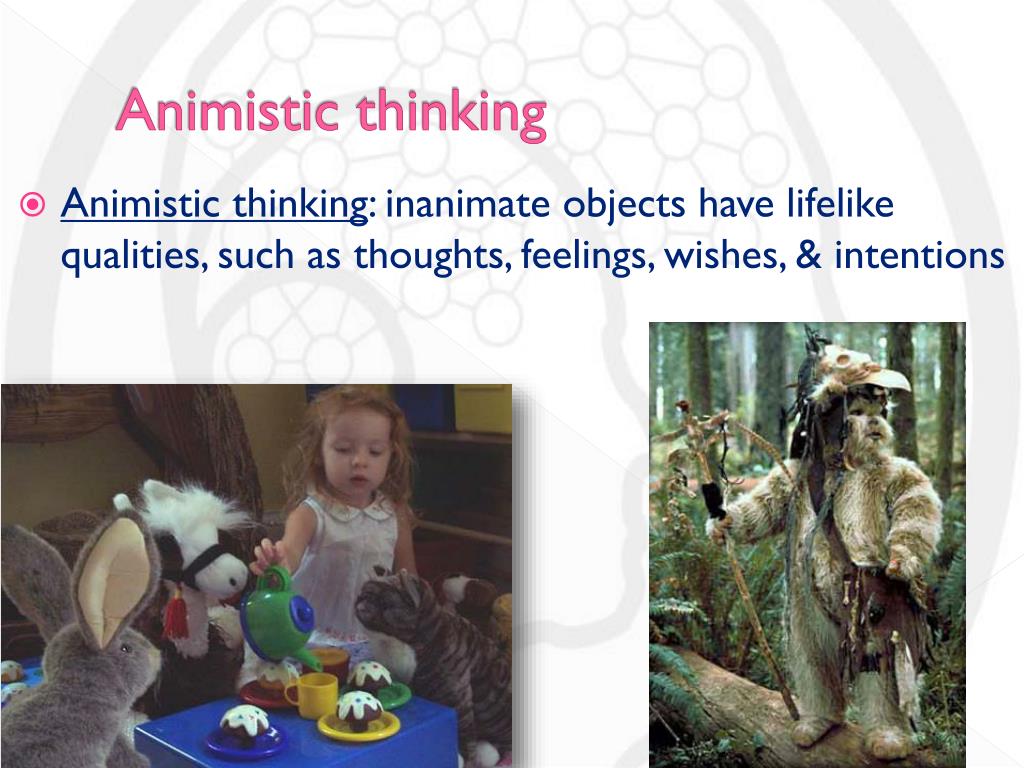 Animistic thinking

Animistic thinking: inanimate objects have lifelike qualities, such as thoughts, feelings, wishes, & intentions